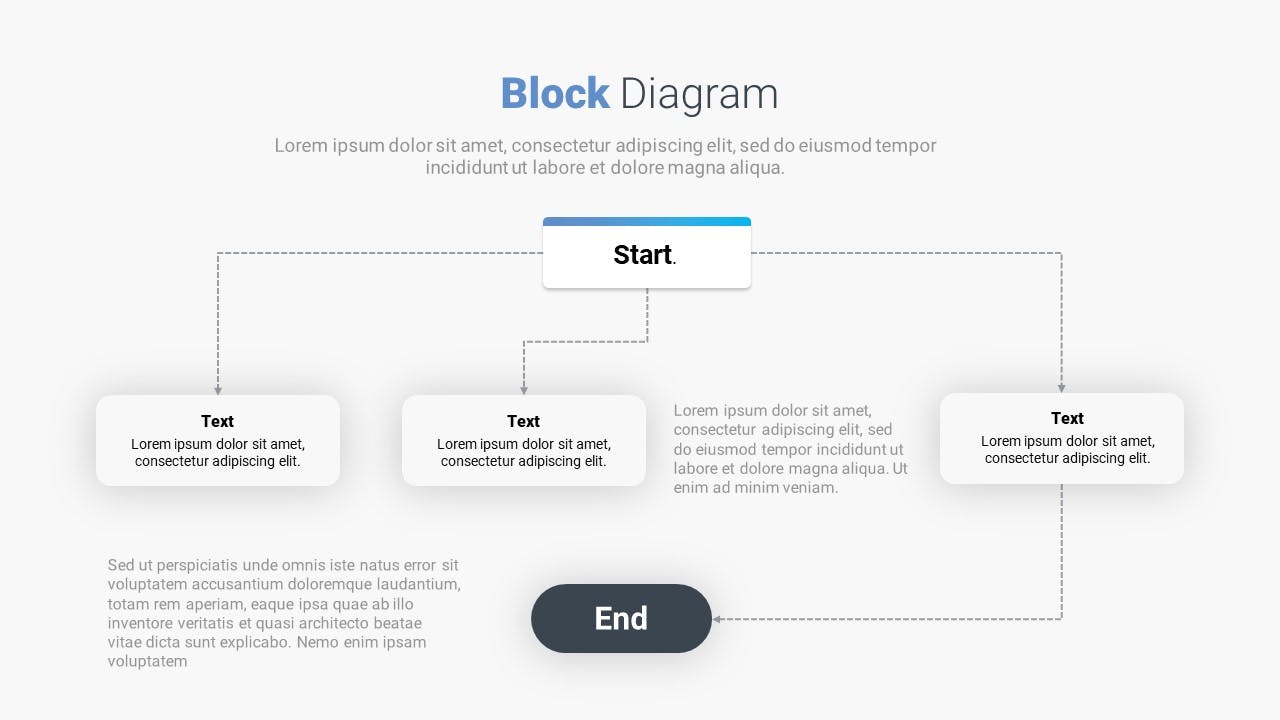 Block Diagram

Lorem ipsum dolor sit amet, consectetur adipiscing elit, sed do eiusmod tempor incididunt ut labore et dolore magna aliqua.

Start.

Text
Lorem ipsum dolor sit amet, consectetur adipiscing elit.

Text
Lorem ipsum dolor sit amet, consectetur adipiscing elit.

Lorem ipsum dolor sit amet, consectetur adipiscing elit, sed do eiusmod tempor incididunt ut labore et dolore magna aliqua. Ut enim ad minim veniam.

Text
Lorem ipsum dolor sit amet, consectetur adipiscing elit.

Sed ut perspiciatis unde omnis iste natus error sit voluptatem accusantium doloremque laudantium, totam rem aperiam, eaque ipsa quae ab illo inventore veritatis et quasi architecto beatae vitae dicta sunt explicabo. Nemo enim ipsam voluptatem

End